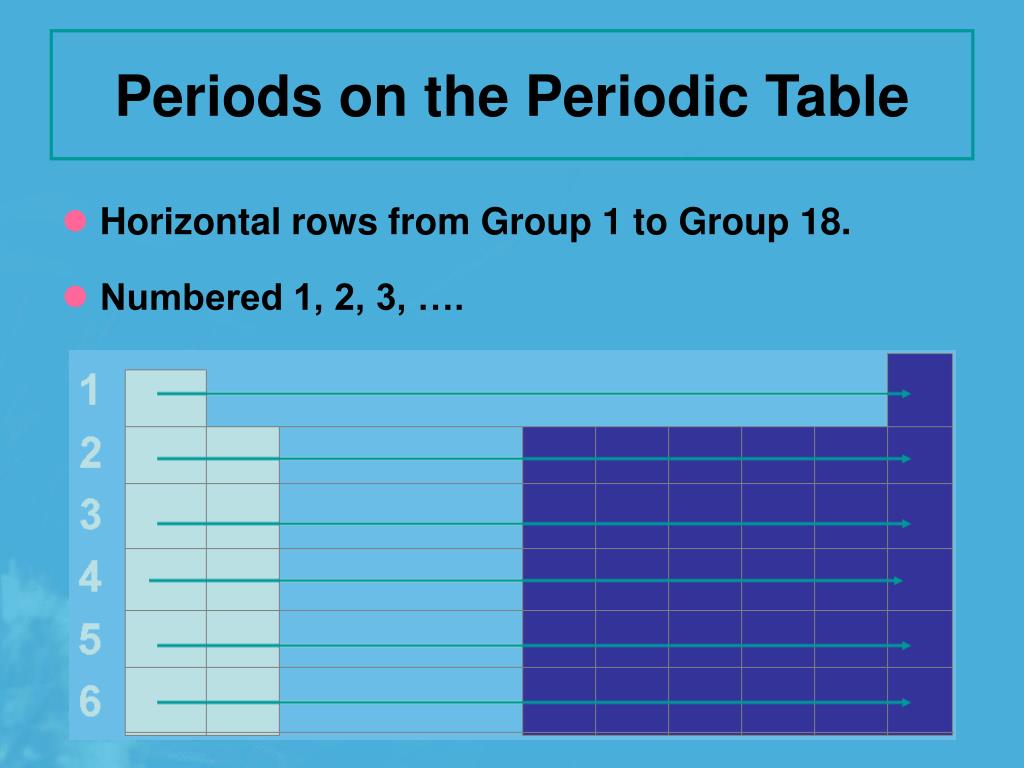 Periods on the Periodic Table

Horizontal rows from Group 1 to Group 18.

Numbered 1, 2, 3, ….

1
2
3
4
5
6